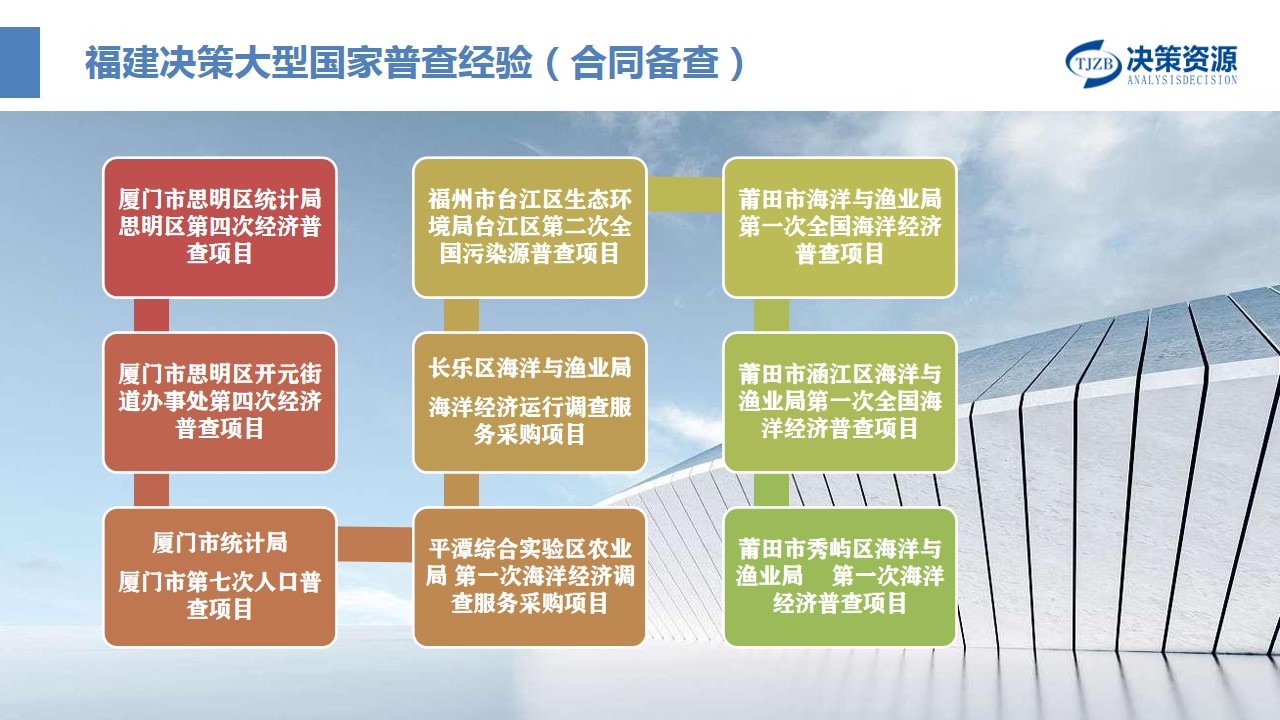 福建决策大型国家普查经验（合同备查）

TJZB 决策资源 ANALYSISDECISION

厦门市思明区统计局思明区第四次经济普查项目

厦门市思明区开元街道办事处第四次经济普查项目

厦门市统计局

厦门市第七次人口普查项目

福州市台江区生态环境局台江区第二次全国污染源普查项目

长乐区海洋与渔业局

海洋经济运行调查服务采购项目

平潭综合实验区农业局 第一次海洋经济调查服务采购项目

莆田市海洋与渔业局第一次全国海洋经济普查项目

莆田市涵江区海洋与渔业局第一次全国海洋经济普查项目

莆田市秀屿区海洋与渔业局 第一次海洋经济普查项目